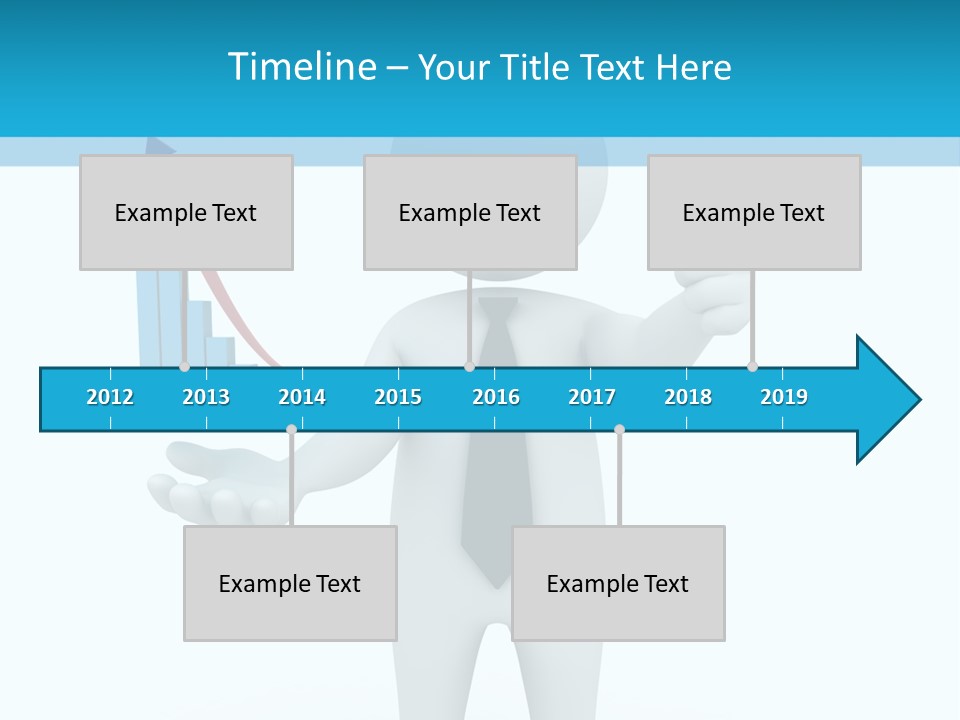 Timeline – Your Title Text Here

Example Text

Example Text

Example Text

2012 2013 2014 2015 2016 2017 2018 2019

Example Text

Example Text